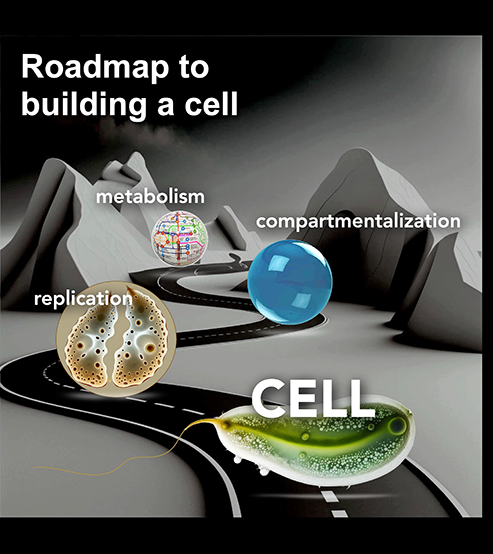 Roadmap to building a cell

metabolism

compartmentalization

replication

CELL